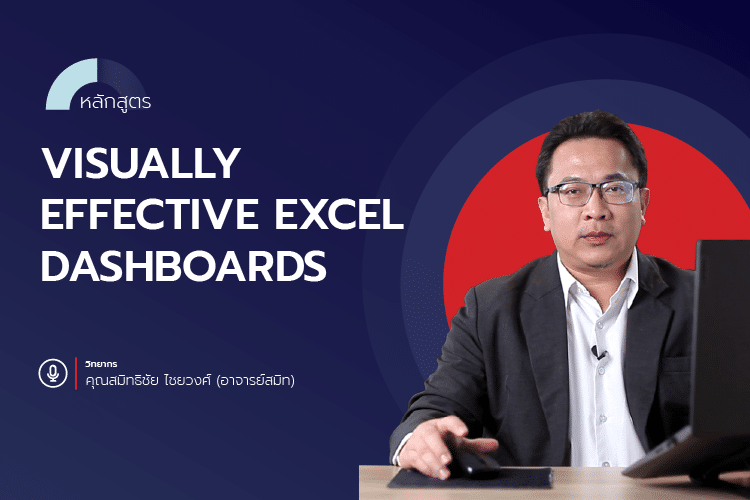 หลักสูตร

VISUALLY EFFECTIVE EXCEL DASHBOARDS

วิทยากร
คุณสมิทธิชัย ไชยวงศ์ (อาจารย์สมิท)